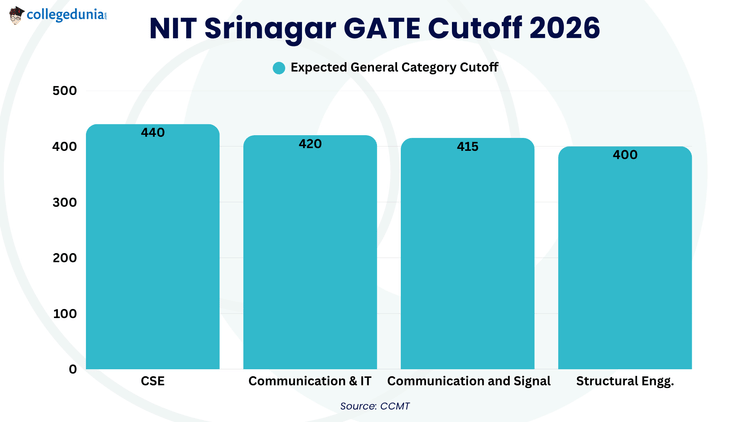 collegedunia

NIT Srinagar GATE Cutoff 2026

Expected General Category Cutoff

500
400
300
200
100
0

440
420
415
400

CSE
Communication & IT
Communication and Signal
Structural Engg.

Source: CCMT